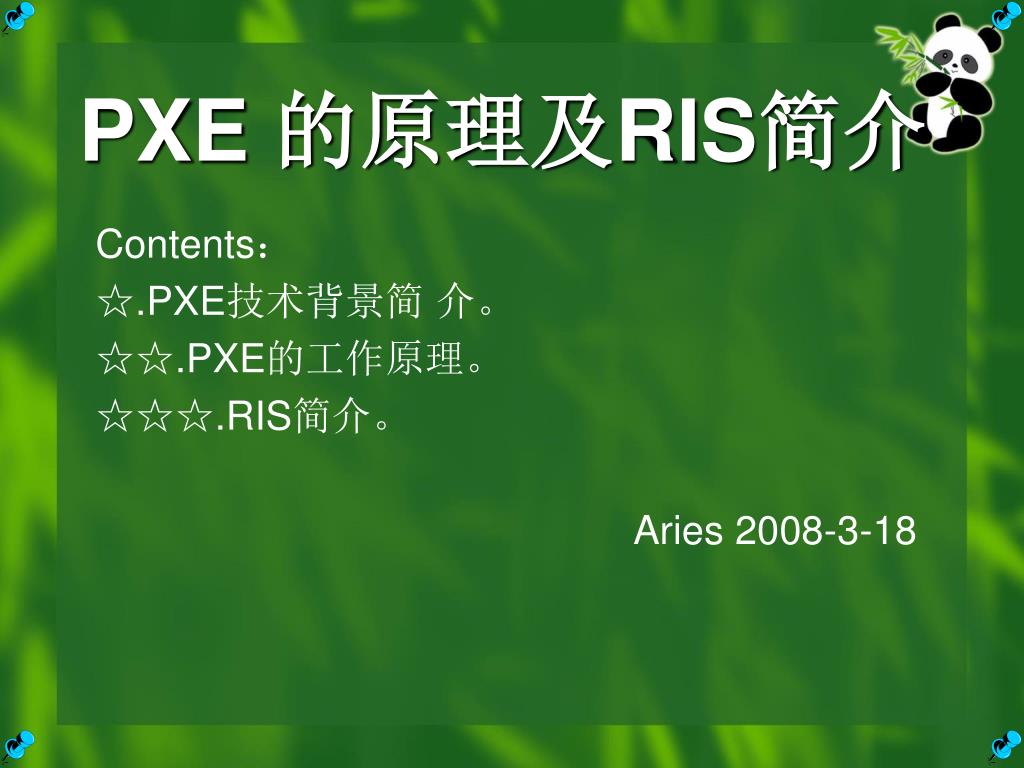 PXE 的原理及RIS简介

Contents：
☆.PXE技术背景简 介。
☆☆.PXE的工作原理。
☆☆☆.RIS简介。

Aries 2008-3-18